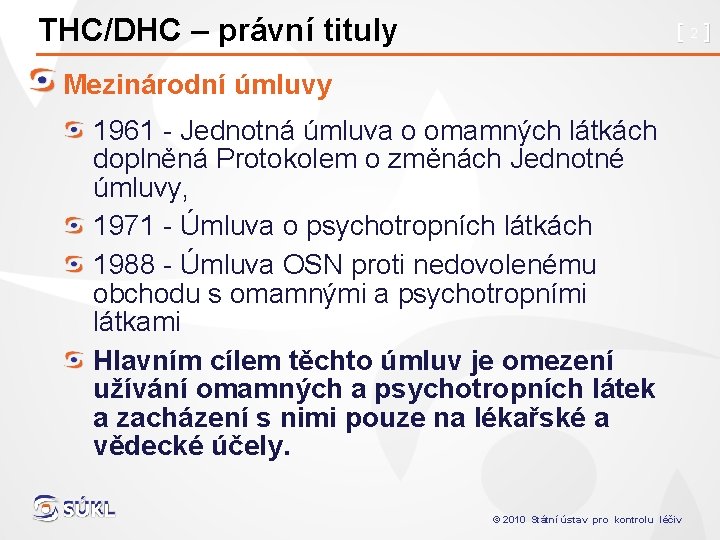 THC/DHC – právní tituly

[ 2 ]

Mezinárodní úmluvy

1961 - Jednotná úmluva o omamných látkách doplněná Protokolem o změnách Jednotné úmluvy,

1971 - Úmluva o psychotropních látkách

1988 - Úmluva OSN proti nedovolenému obchodu s omamnými a psychotropními látkami

Hlavním cílem těchto úmluv je omezení užívání omamných a psychotropních látek a zacházení s nimi pouze na lékařské a vědecké účely.

SÚKL

© 2010 Státní ústav pro kontrolu léčiv